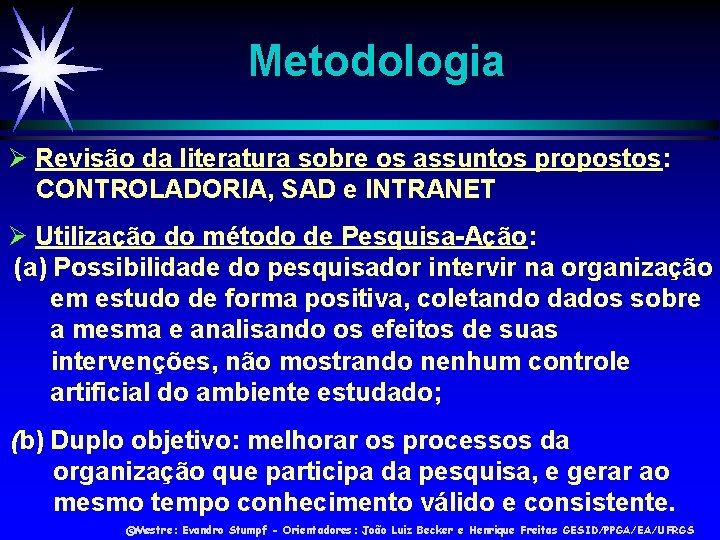 Metodologia

➢ Revisão da literatura sobre os assuntos propostos: CONTROLADORIA, SAD e INTRANET

➢ Utilização do método de Pesquisa-Ação:
(a) Possibilidade do pesquisador intervir na organização em estudo de forma positiva, coletando dados sobre a mesma e analisando os efeitos de suas intervenções, não mostrando nenhum controle artificial do ambiente estudado;

(b) Duplo objetivo: melhorar os processos da organização que participa da pesquisa, e gerar ao mesmo tempo conhecimento válido e consistente.

@Mestre: Evandro Stumpf - Orientadores: João Luiz Becker e Henrique Freitas GESID/PPGA/EA/UFRGS